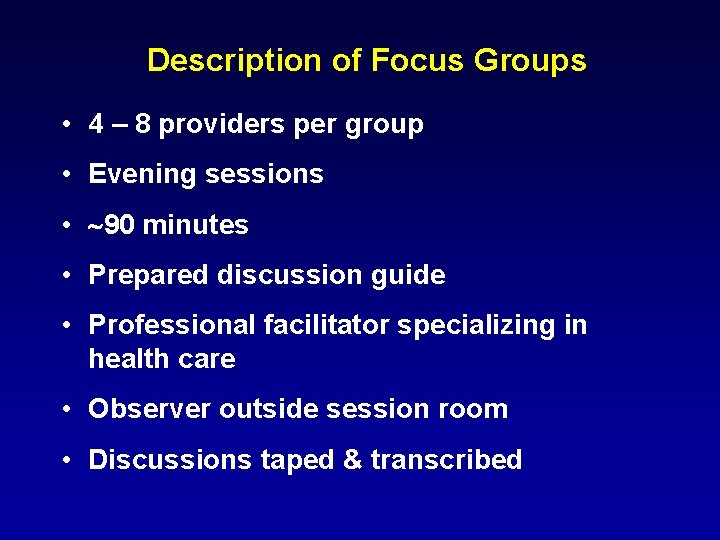 Description of Focus Groups

• 4 – 8 providers per group
• Evening sessions
• ~90 minutes
• Prepared discussion guide
• Professional facilitator specializing in health care
• Observer outside session room
• Discussions taped & transcribed